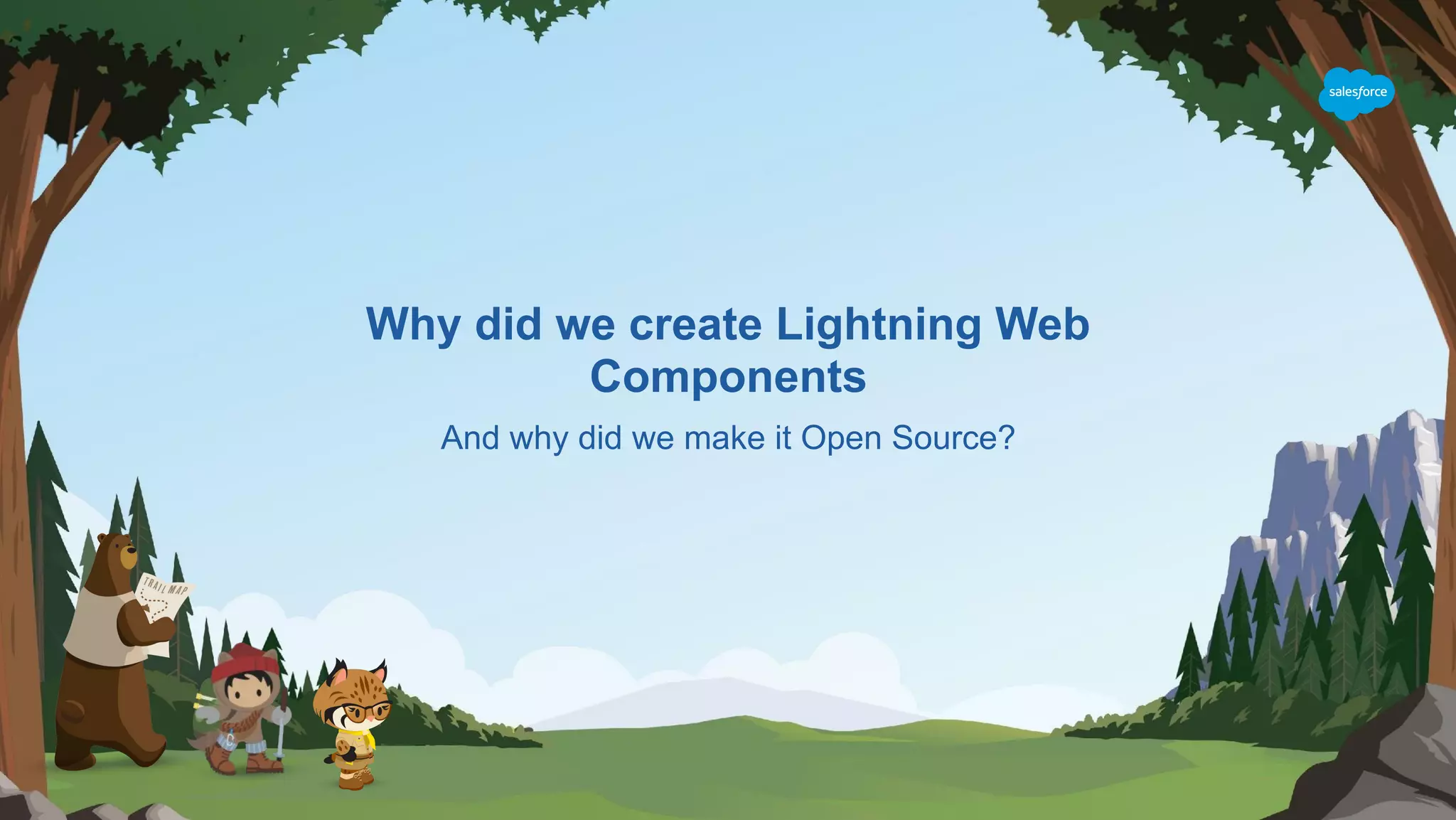 salesforce

Why did we create Lightning Web Components

And why did we make it Open Source?

TRAIL MAP